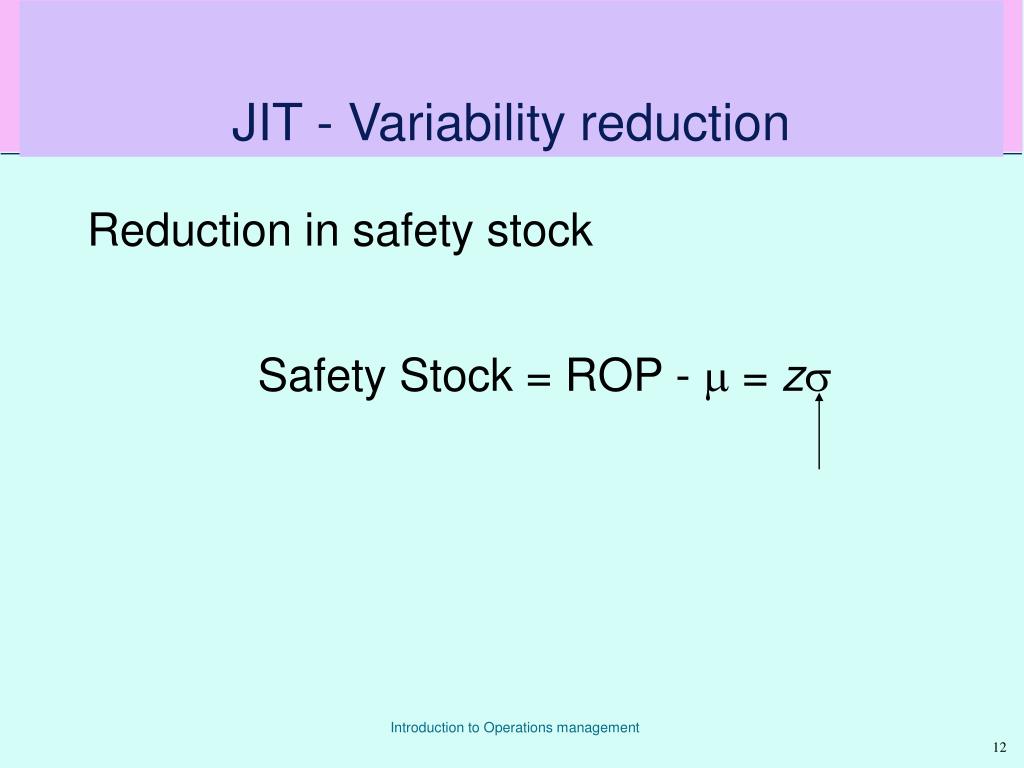 JIT - Variability reduction

Reduction in safety stock

Safety Stock = ROP - $\mu$ = $z\sigma$

Introduction to Operations management

12